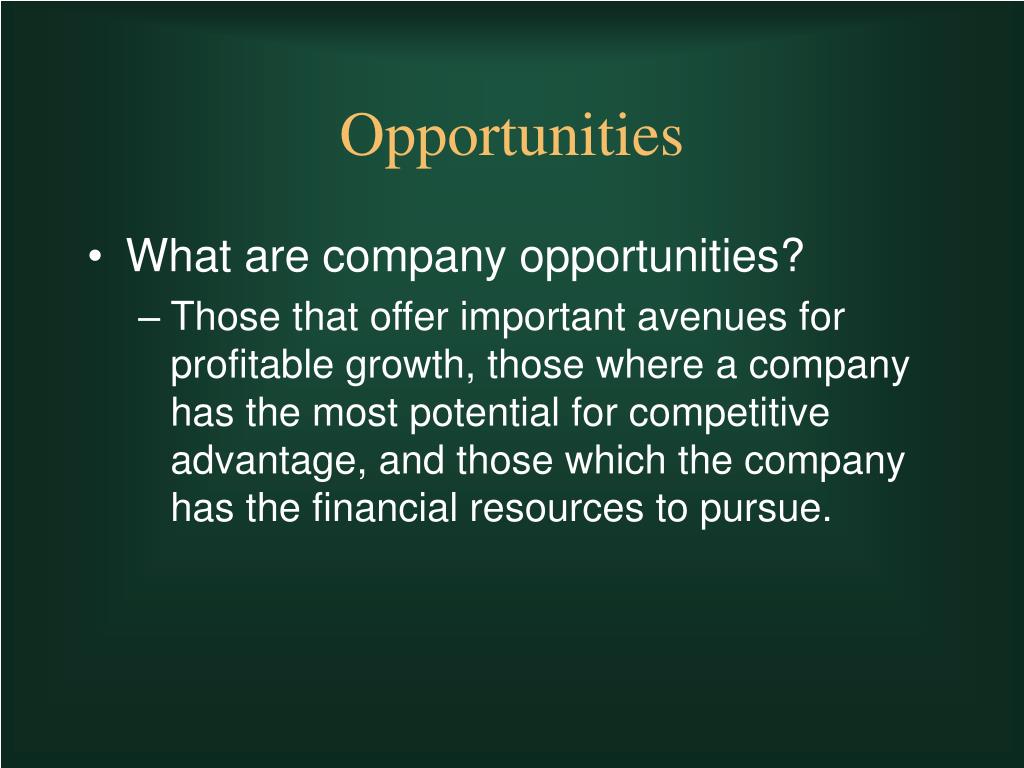 Opportunities

• What are company opportunities?
– Those that offer important avenues for profitable growth, those where a company has the most potential for competitive advantage, and those which the company has the financial resources to pursue.